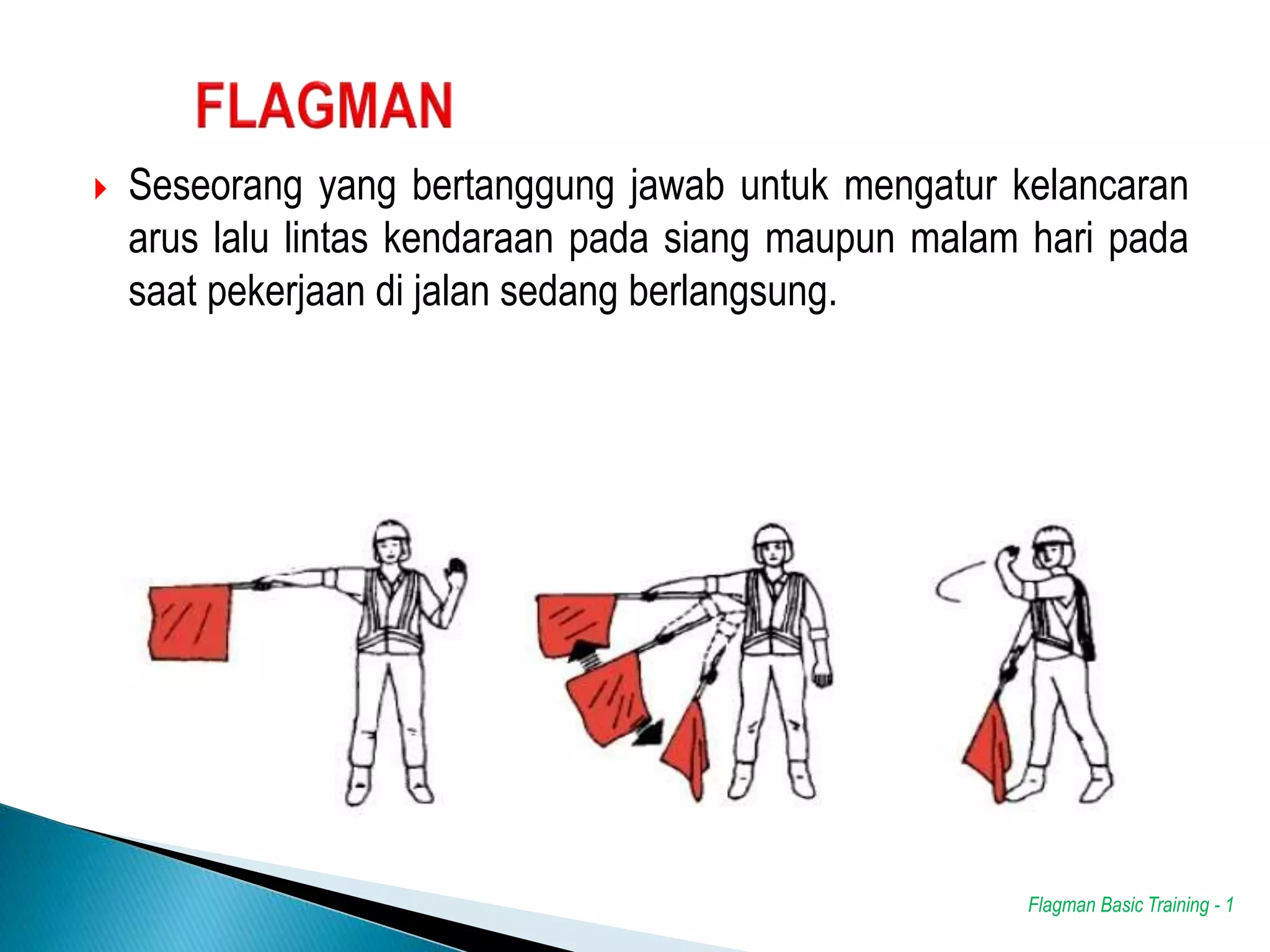 FLAGMAN

Seseorang yang bertanggung jawab untuk mengatur kelancaran arus lalu lintas kendaraan pada siang maupun malam hari pada saat pekerjaan di jalan sedang berlangsung.

Flagman Basic Training - 1